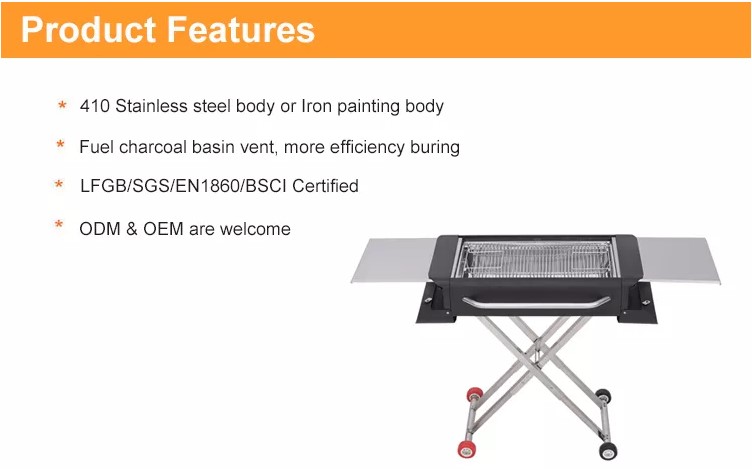 Product Features

* 410 Stainless steel body or Iron painting body

* Fuel charcoal basin vent, more efficiency buring

* LFGB/SGS/EN1860/BSCI Certified

* ODM & OEM are welcome